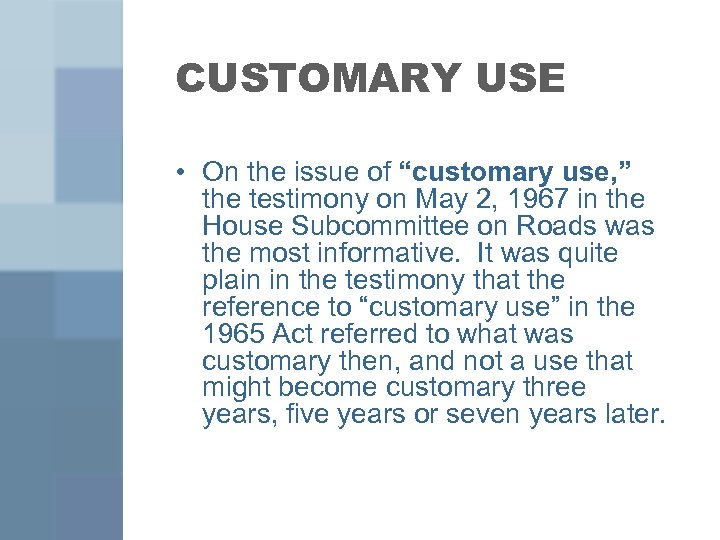 CUSTOMARY USE

• On the issue of “customary use,” the testimony on May 2, 1967 in the House Subcommittee on Roads was the most informative. It was quite plain in the testimony that the reference to “customary use” in the 1965 Act referred to what was customary then, and not a use that might become customary three years, five years or seven years later.